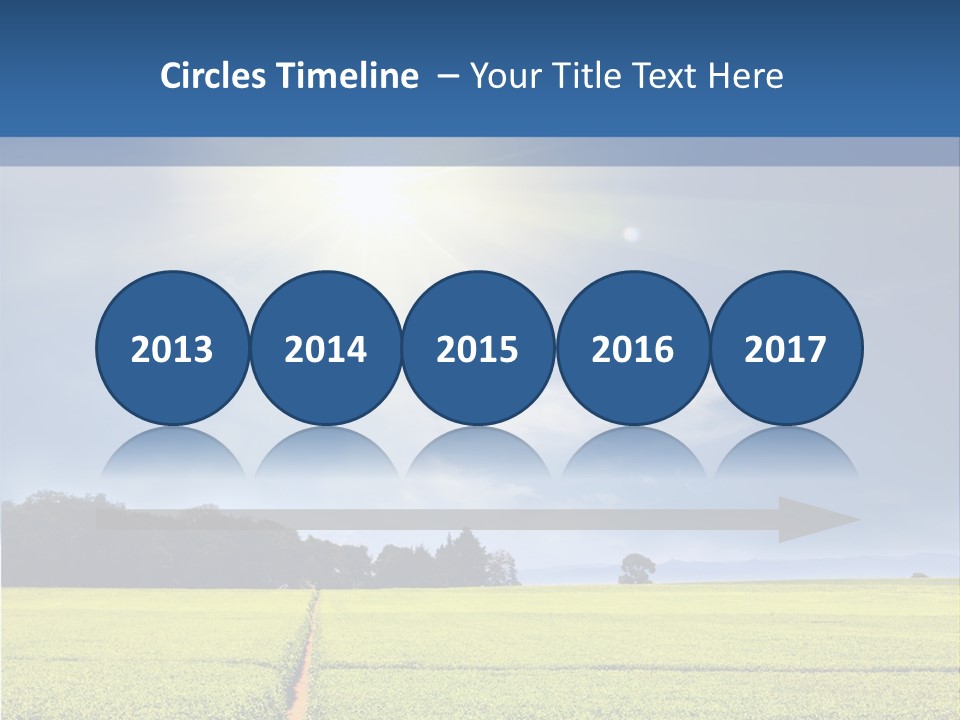 Circles Timeline – Your Title Text Here

2013

2014

2015

2016

2017